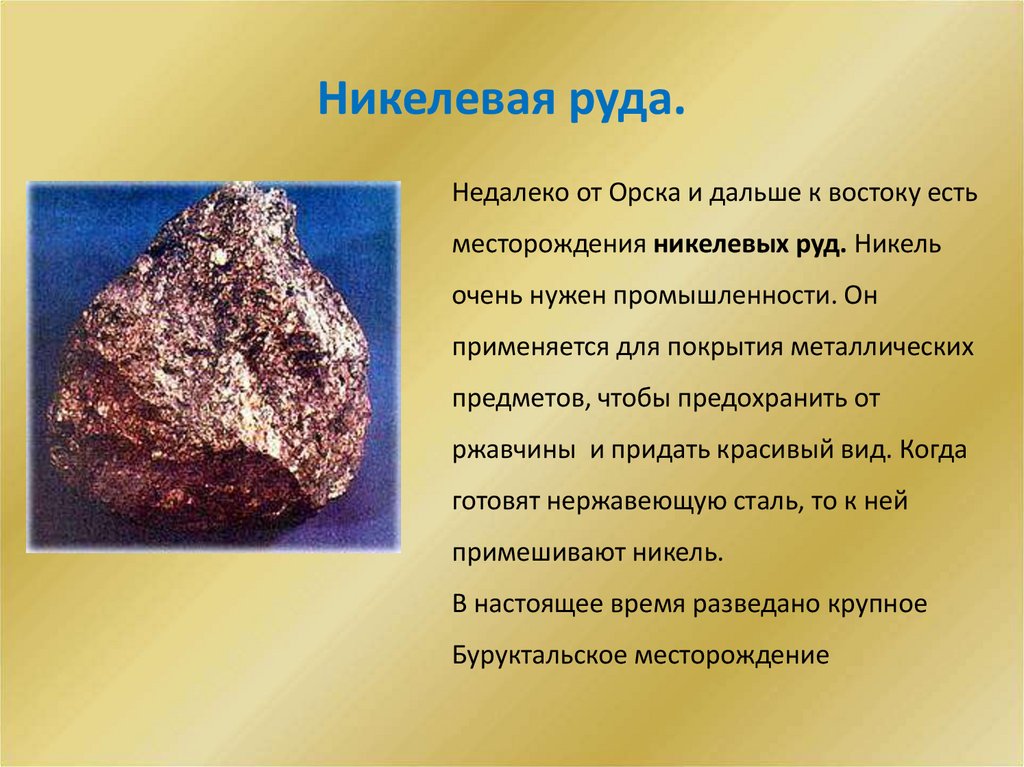 Никелевая руда.

Недалеко от Орска и дальше к востоку есть месторождения никелевых руд. Никель очень нужен промышленности. Он применяется для покрытия металлических предметов, чтобы предохранить от ржавчины  и придать красивый вид. Когда готовят нержавеющую сталь, то к ней примешивают никель.
В настоящее время разведано крупное Буруктальское месторождение